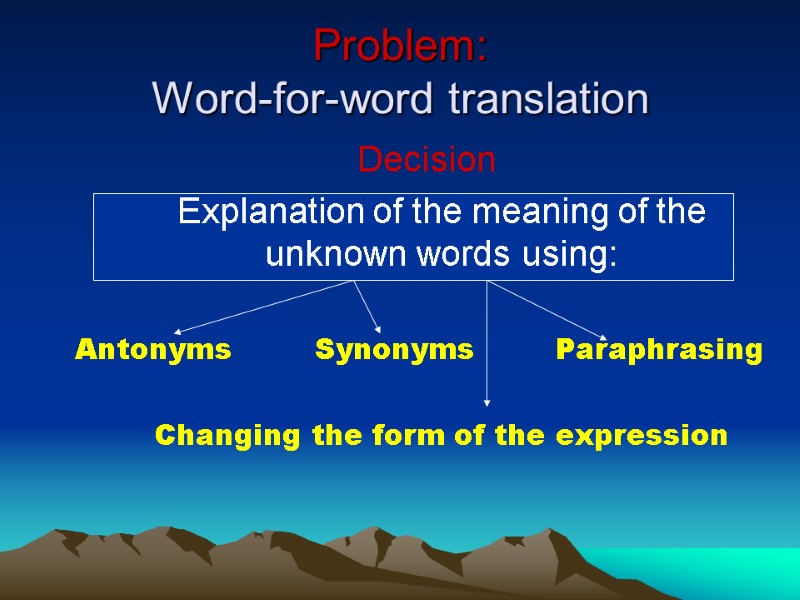 Problem:
Word-for-word translation

Decision

Explanation of the meaning of the unknown words using:

Antonyms

Synonyms

Paraphrasing

Changing the form of the expression